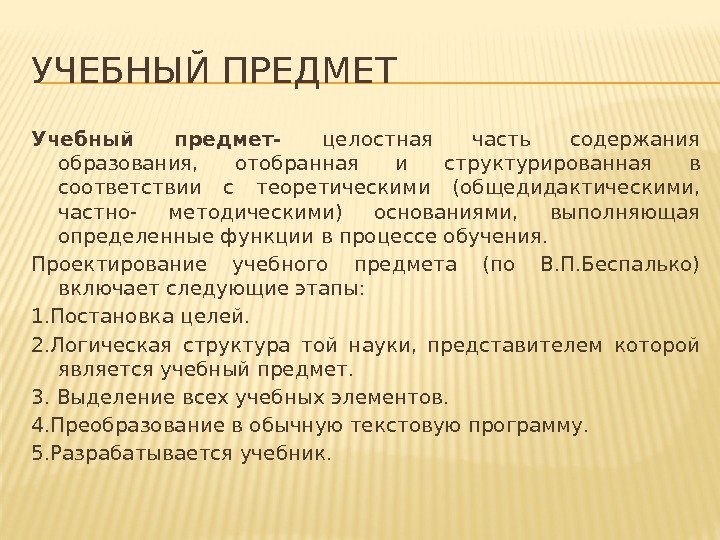 УЧЕБНЫЙ ПРЕДМЕТ

Учебный предмет- целостная часть содержания образования, отобранная и структурированная в соответствии с теоретическими (общедидактическими, частно- методическими) основаниями, выполняющая определенные функции в процессе обучения.

Проектирование учебного предмета (по В.П.Беспалько) включает следующие этапы:

1.Постановка целей.

2.Логическая структура той науки, представителем которой является учебный предмет.

3. Выделение всех учебных элементов.

4.Преобразование в обычную текстовую программу.

5.Разрабатывается учебник.